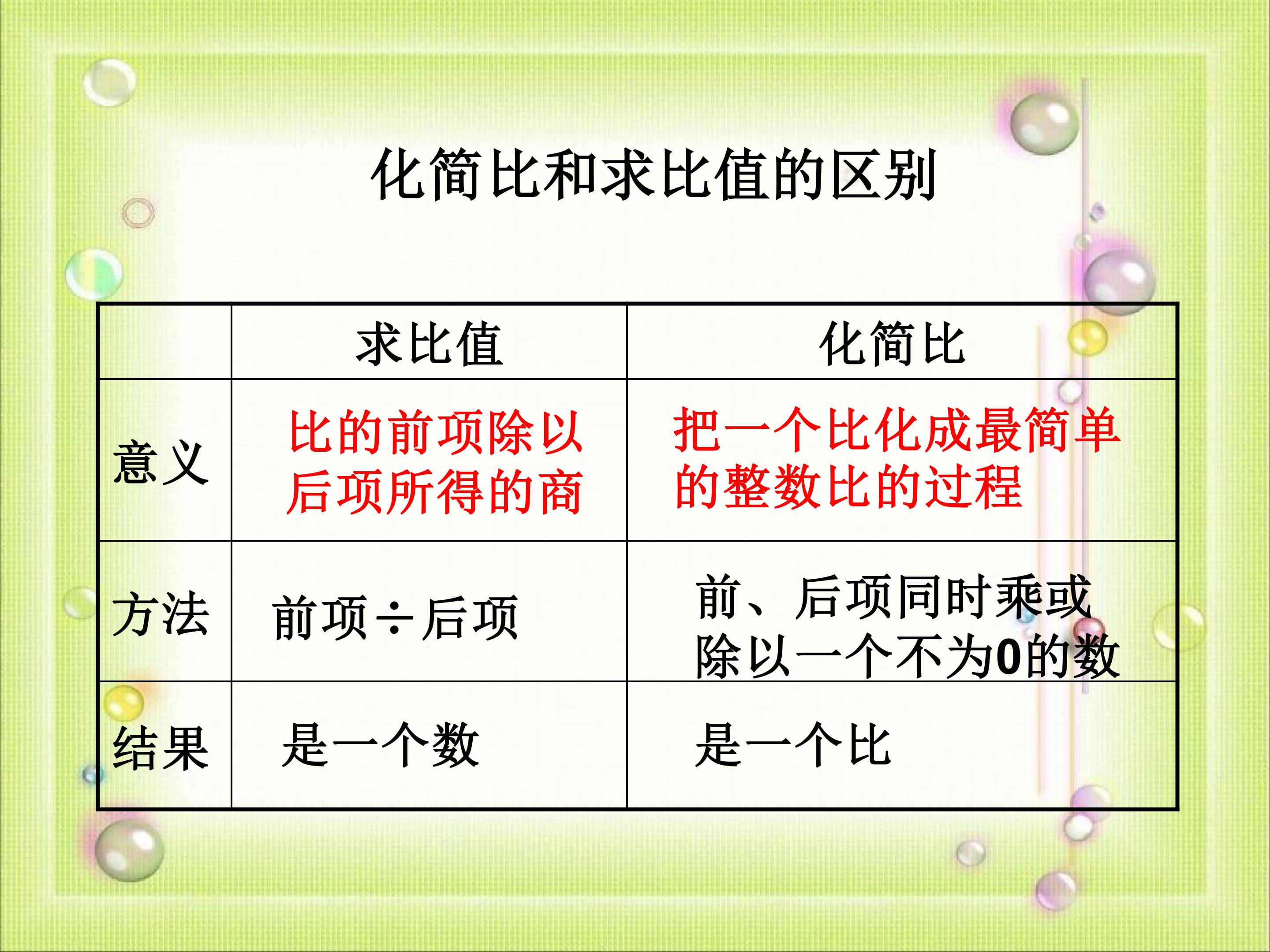 化简比和求比值的区别

| | 求比值 | 化简比 |
|---|---|---|
| 意义 | 比的前项除以后项所得的商 | 把一个比化成最简单的整数比的过程 |
| 方法 | 前项÷后项 | 前、后项同时乘或除以一个不为0的数 |
| 结果 | 是一个数 | 是一个比 |